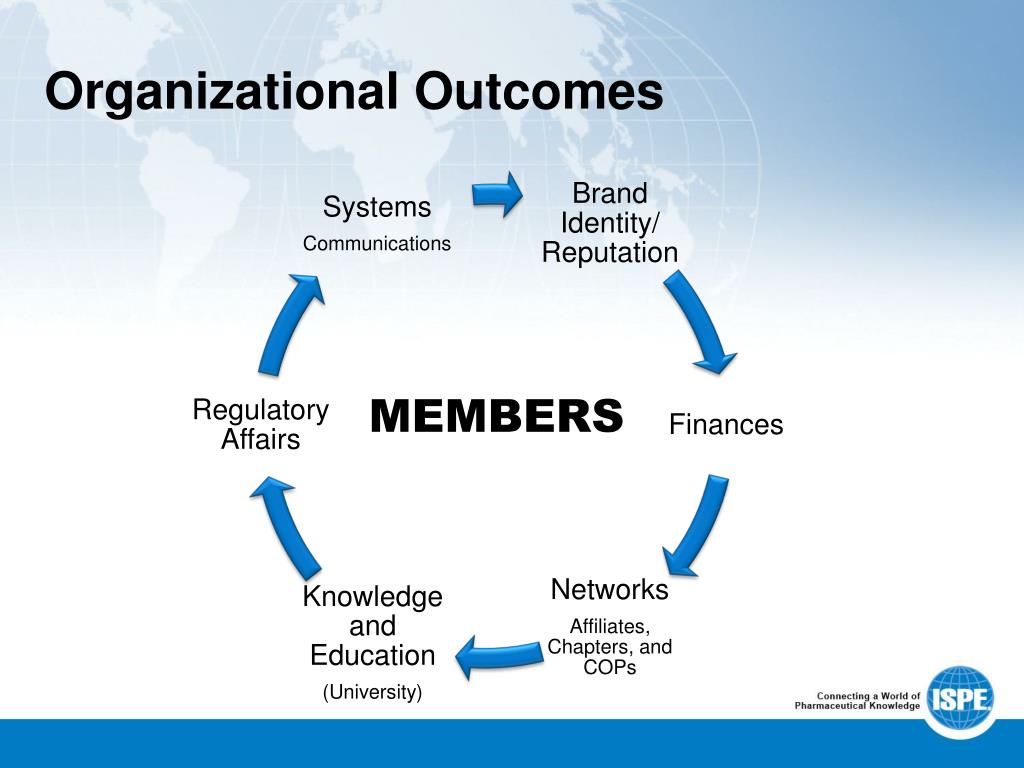 Organizational Outcomes

Systems

Communications

Brand Identity/ Reputation

Finances

Networks

Affiliates, Chapters, and COPs

Knowledge and Education

(University)

Regulatory Affairs

MEMBERS

Connecting a World of Pharmaceutical Knowledge

ISPE